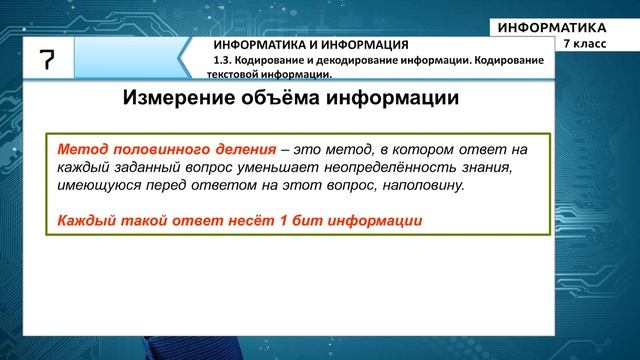 ИНФОРМАТИКА
7 класс

7

ИНФОРМАТИКА И ИНФОРМАЦИЯ
1.3. Кодирование и декодирование информации. Кодирование текстовой информации.

Измерение объёма информации

Метод половинного деления – это метод, в котором ответ на каждый заданный вопрос уменьшает неопределённость знания, имеющуюся перед ответом на этот вопрос, наполовину.

Каждый такой ответ несёт 1 бит информации